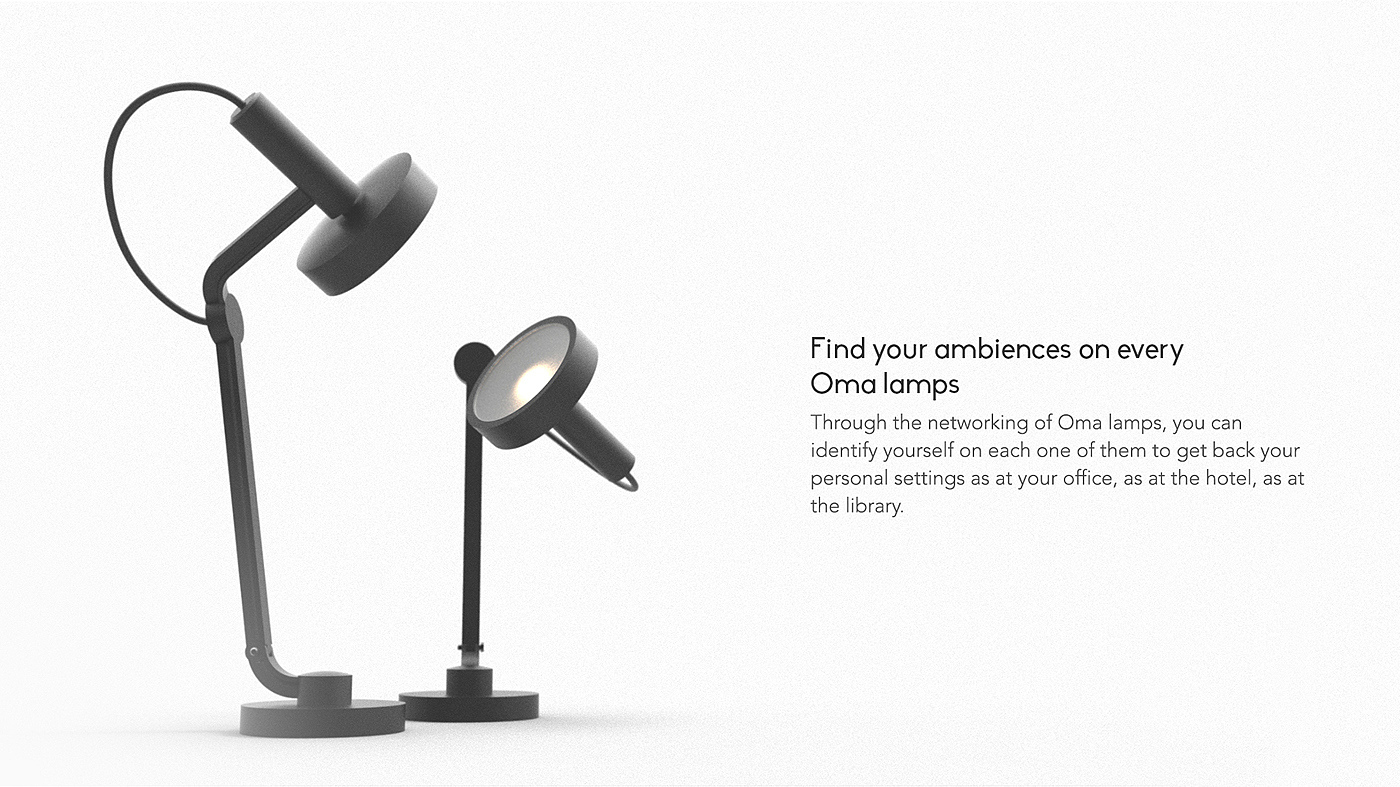 Find your ambiences on every Oma lamps

Through the networking of Oma lamps, you can identify yourself on each one of them to get back your personal settings as at your office, as at the hotel, as at the library.